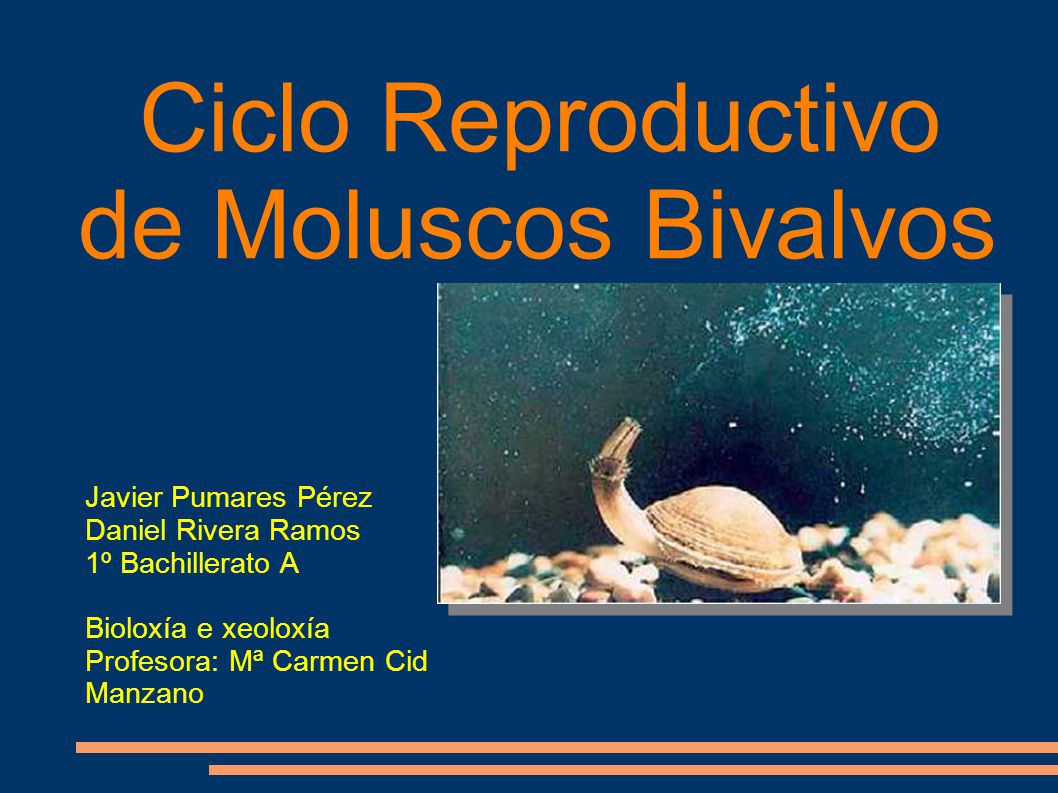 Ciclo Reproductivo de Moluscos Bivalvos

Javier Pumares Pérez
Daniel Rivera Ramos
1º Bachillerato A

Bioloxía e xeoloxía
Profesora: Mª Carmen Cid Manzano